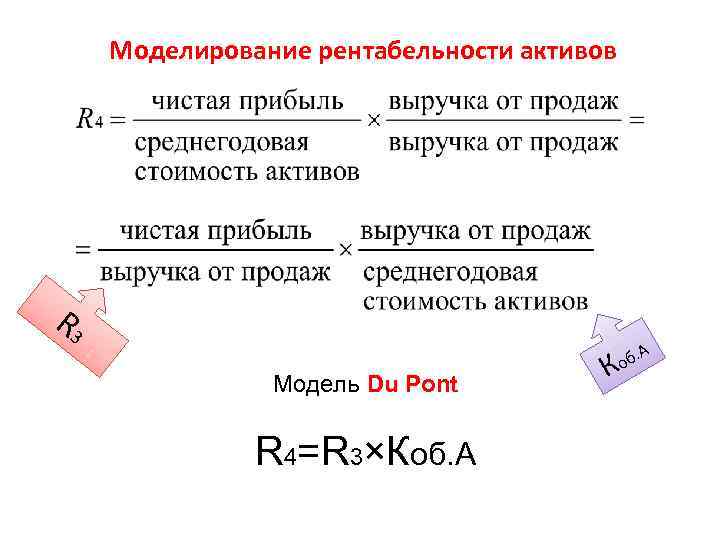 Моделирование рентабельности активов

$R_4 = \frac{\text{чистая прибыль}}{\text{среднегодовая стоимость активов}} \times \frac{\text{выручка от продаж}}{\text{выручка от продаж}} =$

$= \frac{\text{чистая прибыль}}{\text{выручка от продаж}} \times \frac{\text{выручка от продаж}}{\text{среднегодовая стоимость активов}}$

$R_3$

$К_{об.А}$

Модель Du Pont

$R_4 = R_3 \times К_{об.А}$